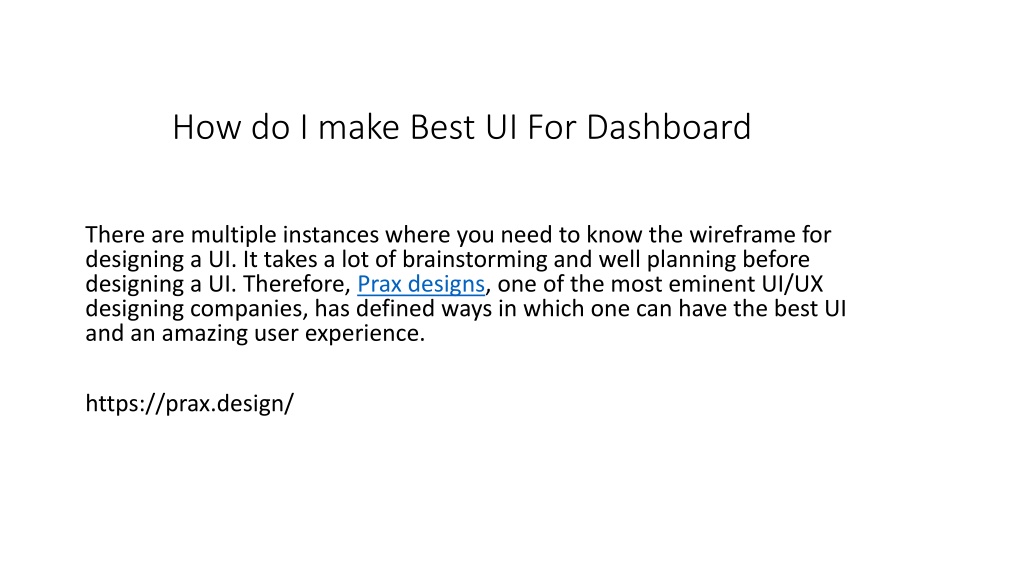 How do I make Best UI For Dashboard

There are multiple instances where you need to know the wireframe for designing a UI. It takes a lot of brainstorming and well planning before designing a UI. Therefore, Prax designs, one of the most eminent UI/UX designing companies, has defined ways in which one can have the best UI and an amazing user experience.

https://prax.design/